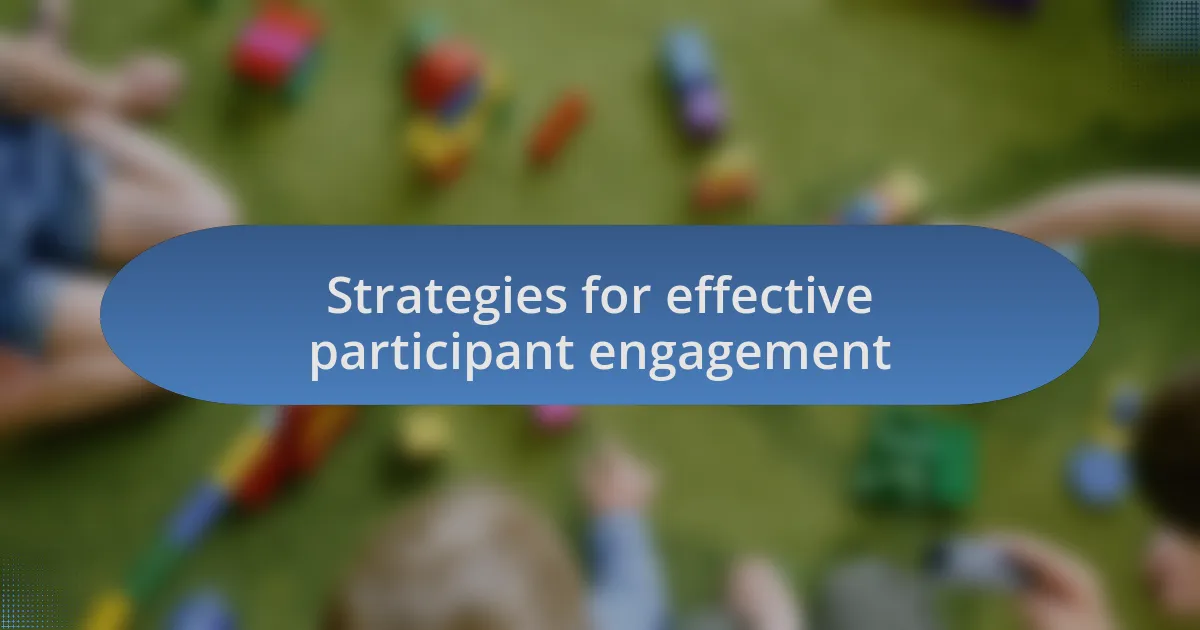 Strategies for effective participant engagement